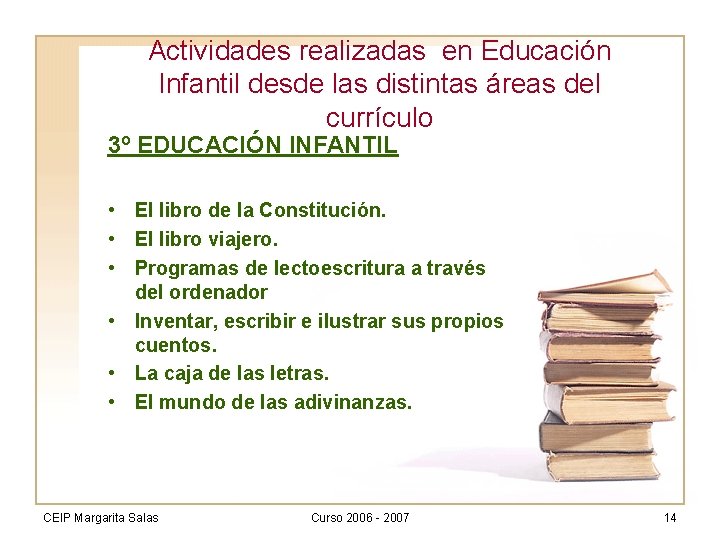 Actividades realizadas  en Educación Infantil desde las distintas áreas del currículo

3º EDUCACIÓN INFANTIL

• El libro de la Constitución.
• El libro viajero.
• Programas de lectoescritura a través del ordenador
• Inventar, escribir e ilustrar sus propios cuentos.
• La caja de las letras.
• El mundo de las adivinanzas.

CEIP Margarita Salas

Curso 2006 - 2007

14